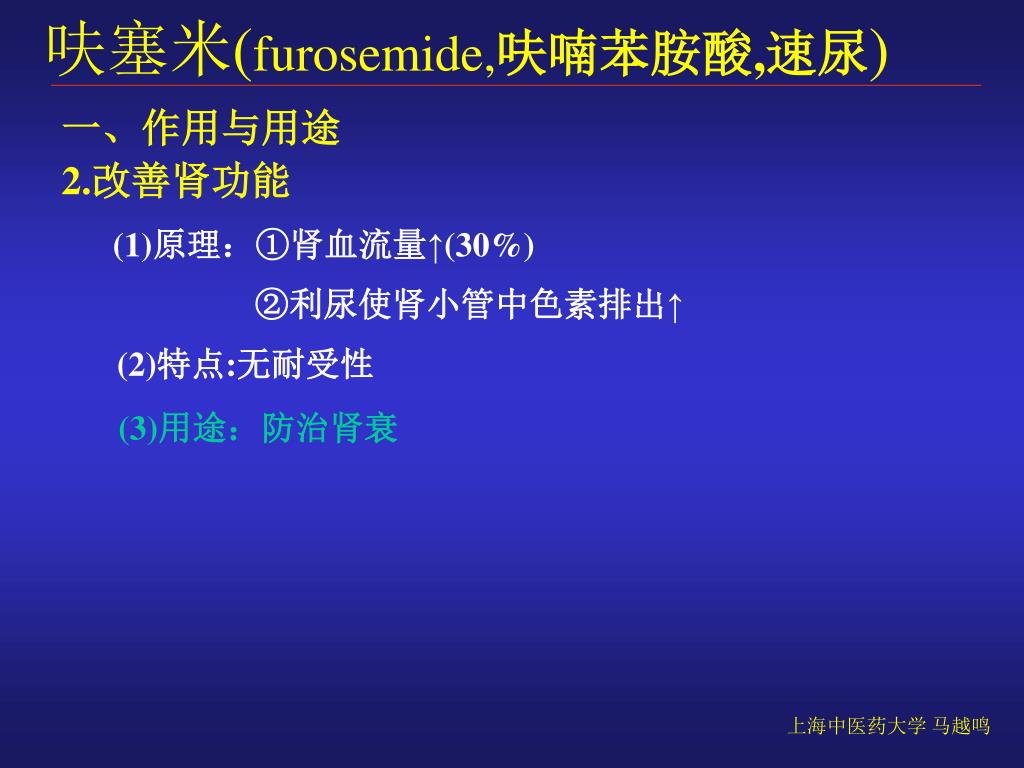 呋塞米(furosemide,呋喃苯胺酸,速尿)

一、作用与用途

2.改善肾功能

(1)原理：①肾血流量↑(30%)

②利尿使肾小管中色素排出↑

(2)特点:无耐受性

(3)用途：防治肾衰

上海中医药大学 马越鸣